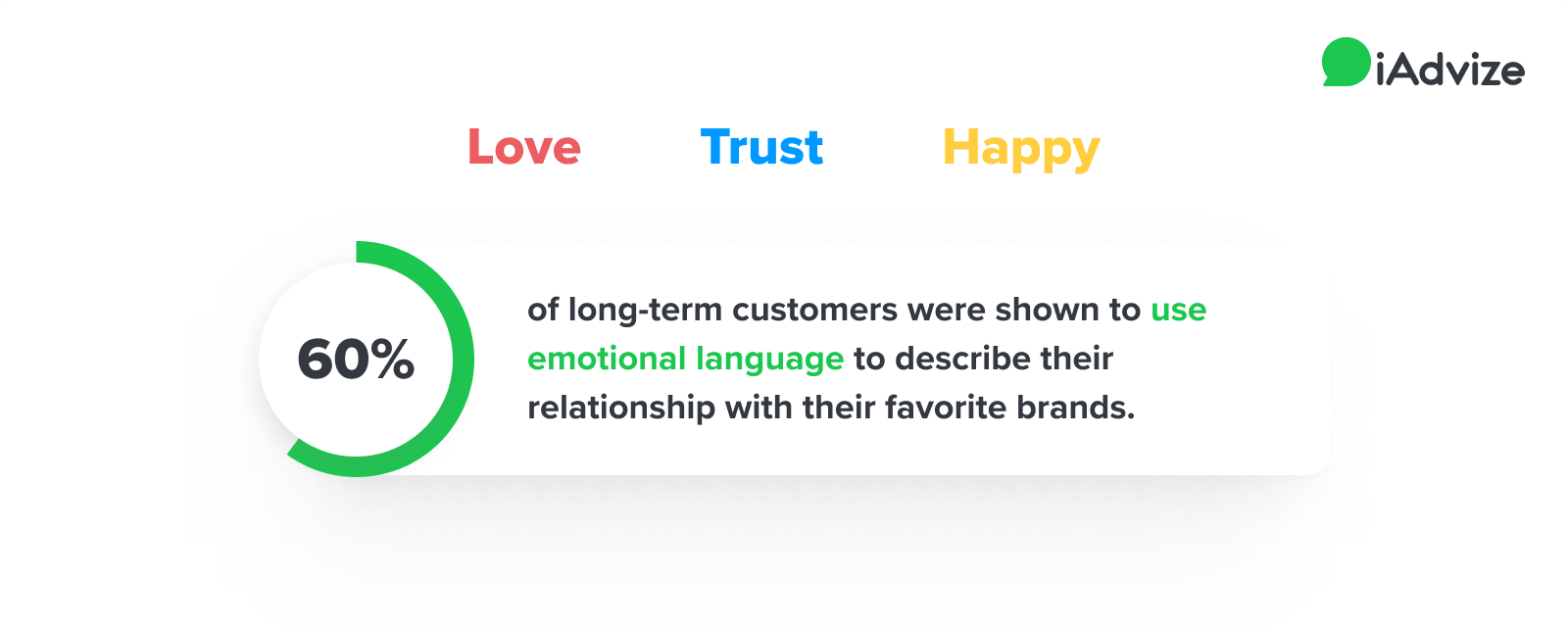 iAdvize

Love Trust Happy

60%

of long-term customers were shown to use emotional language to describe their relationship with their favorite brands.